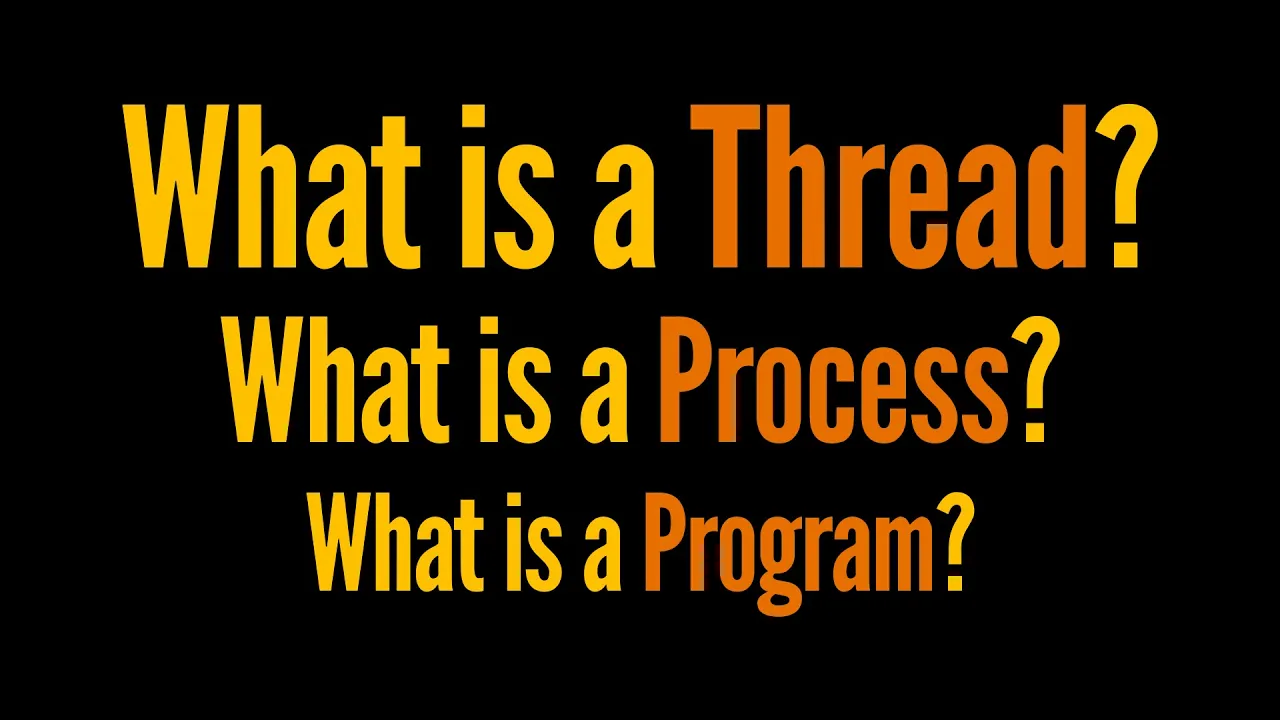 What is a Thread?
What is a Process?
What is a Program?